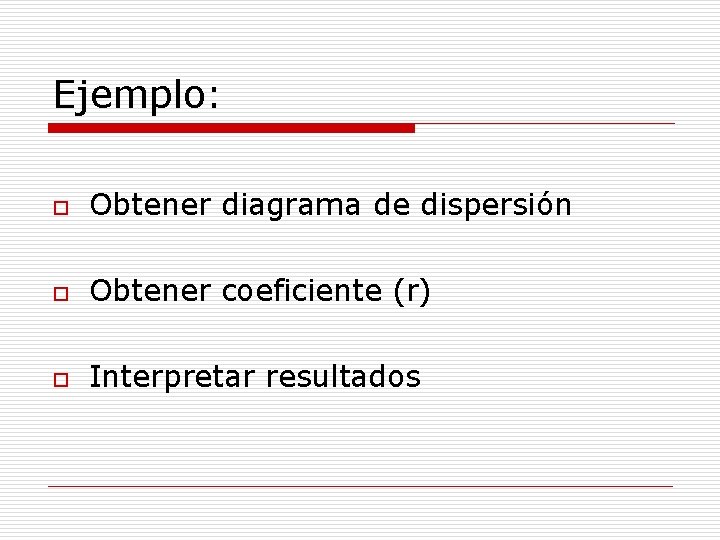 Ejemplo:

Obtener diagrama de dispersión

Obtener coeficiente (r)

Interpretar resultados